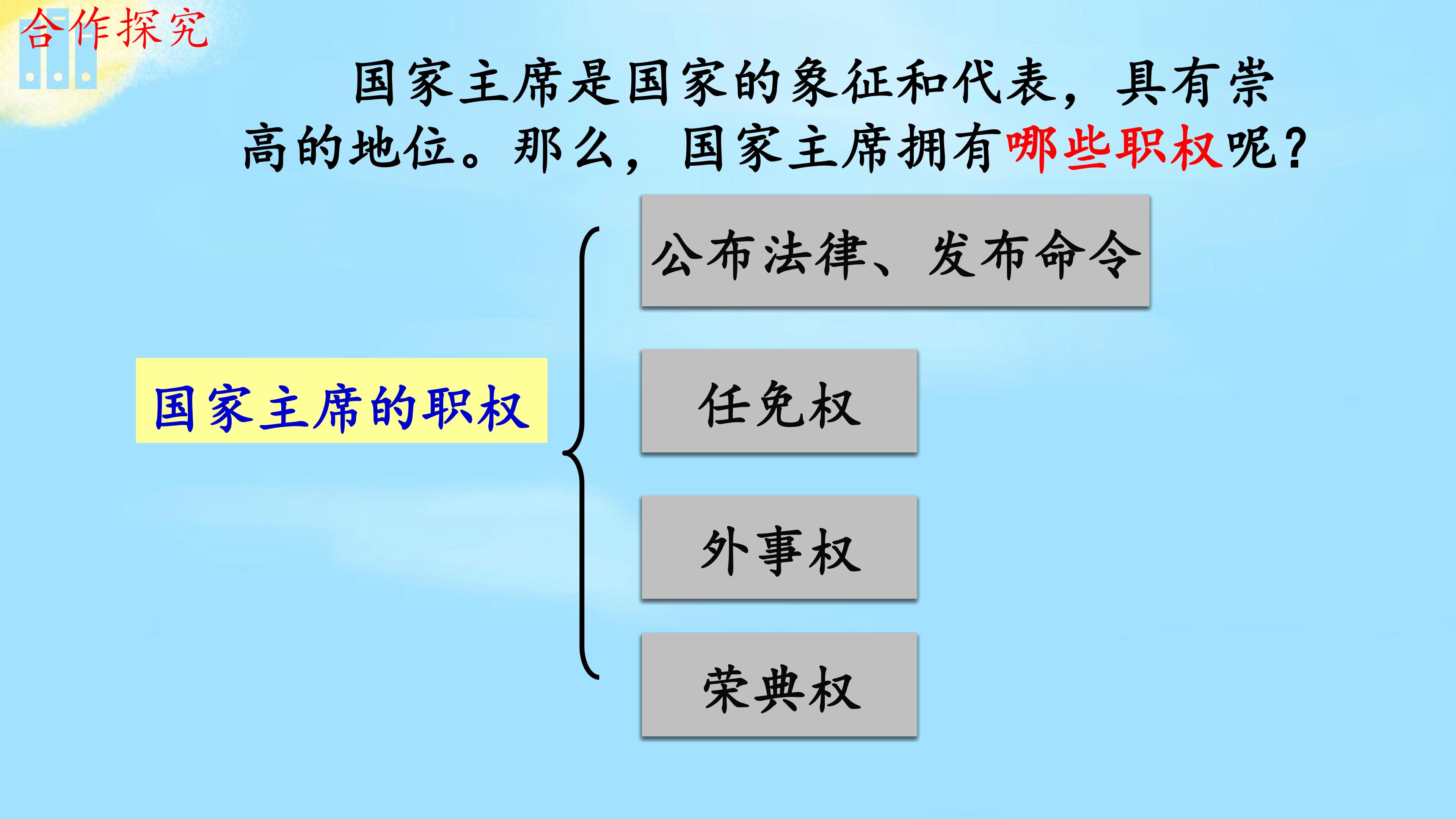 合作探究

国家主席是国家的象征和代表，具有崇高的地位。那么，国家主席拥有哪些职权呢？

国家主席的职权

公布法律、发布命令

任免权

外事权

荣典权